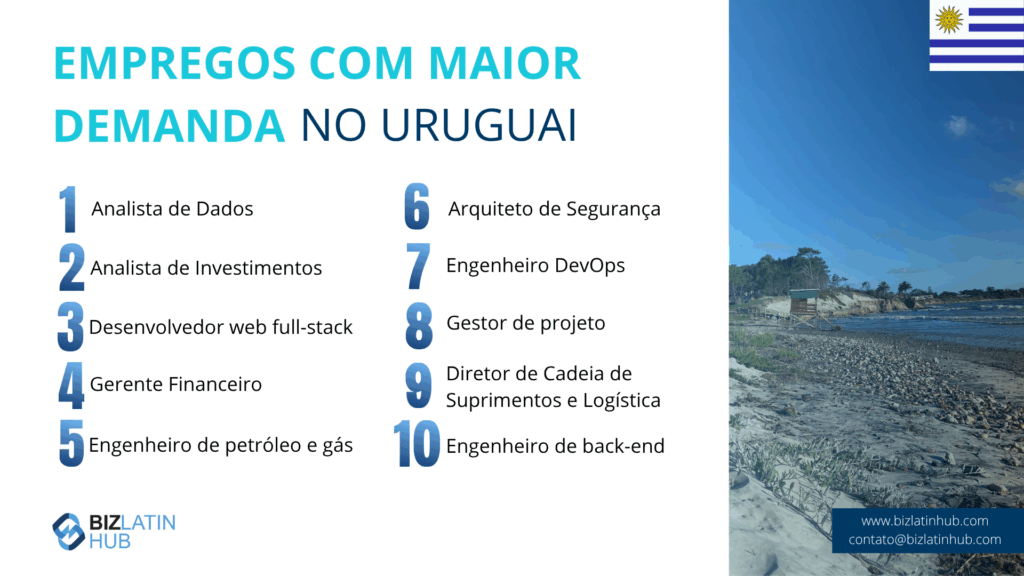 EMPREGOS COM MAIOR DEMANDA NO URUGUAI

1 Analista de Dados

2 Analista de Investimentos

3 Desenvolvedor web full-stack

4 Gerente Financeiro

5 Engenheiro de petróleo e gás

6 Arquiteto de Segurança

7 Engenheiro DevOps

8 Gestor de projeto

9 Diretor de Cadeia de Suprimentos e Logística

10 Engenheiro de back-end

BIZLATIN HUB

www.bizlatinhub.com
contato@bizlatinhub.com